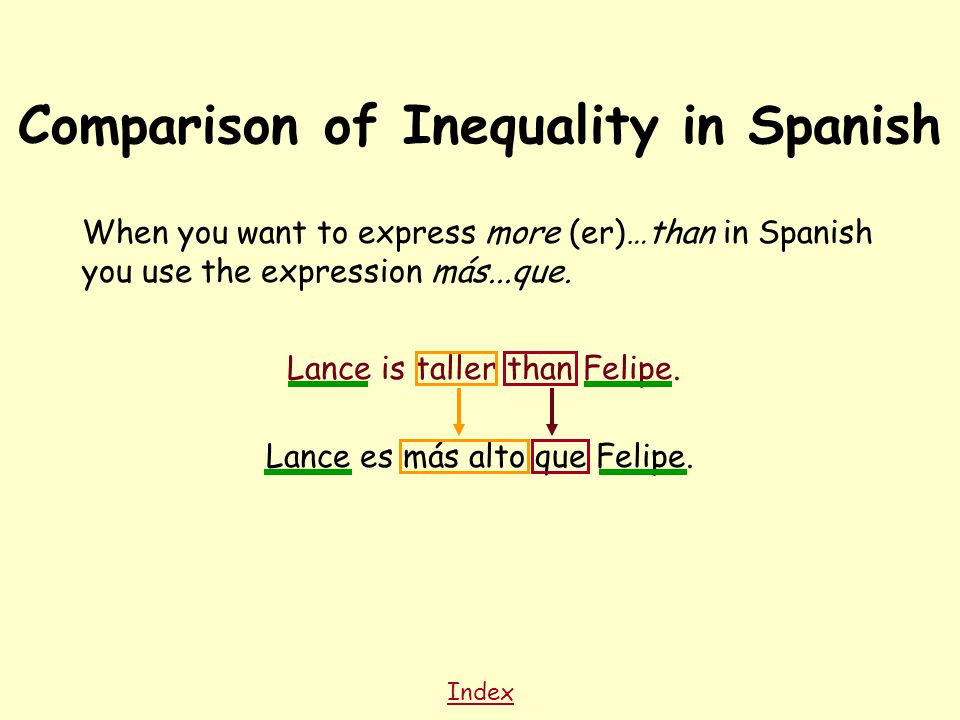 Comparison of Inequality in Spanish

When you want to express more (er)…than in Spanish you use the expression más...que.

Lance is taller than Felipe.

Lance es más alto que Felipe.

Index